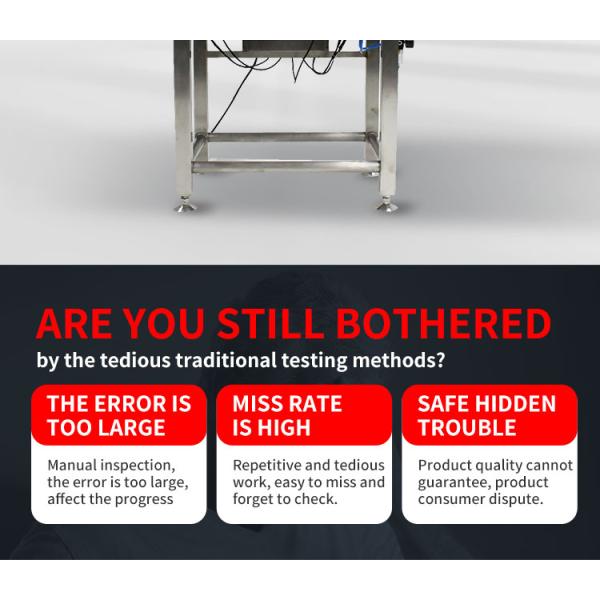 ARE YOU STILL BOTHERED

by the tedious traditional testing methods?

THE ERROR IS TOO LARGE

Manual inspection, the error is too large, affect the progress

MISS RATE IS HIGH

Repetitive and tedious work, easy to miss and forget to check.

SAFE HIDDEN TROUBLE

Product quality cannot guarantee, product consumer dispute.